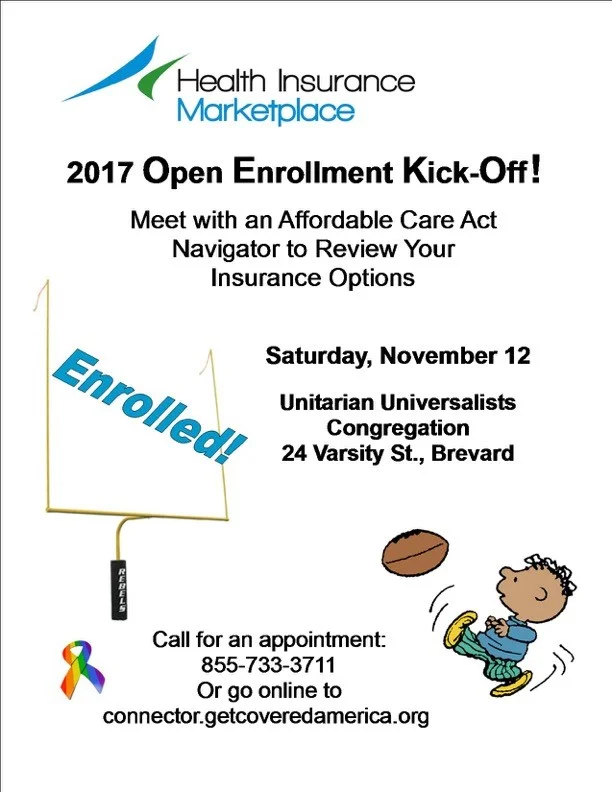 Health Insurance
Marketplace

2017 Open Enrollment Kick-Off!

Meet with an Affordable Care Act Navigator to Review Your Insurance Options

Enrolled!

Saturday, November 12

Unitarian Universalists Congregation
24 Varsity St., Brevard

REBELS

Call for an appointment:
855-733-3711
Or go online to
connector.getcoveredamerica.org